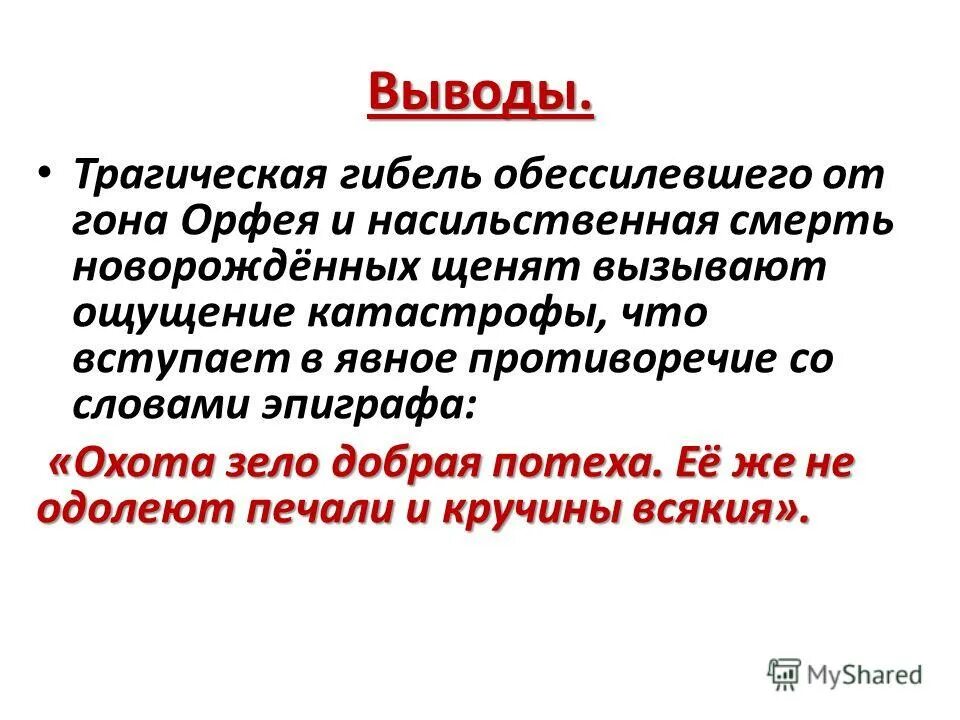 Выводы.

• Трагическая гибель обессилевшего от гона Орфея и насильственная смерть новорождённых щенят вызывают ощущение катастрофы, что вступает в явное противоречие со словами эпиграфа:

«Охота зело добрая потеха. Её же не одолеют печали и кручины всякия».

MyShared